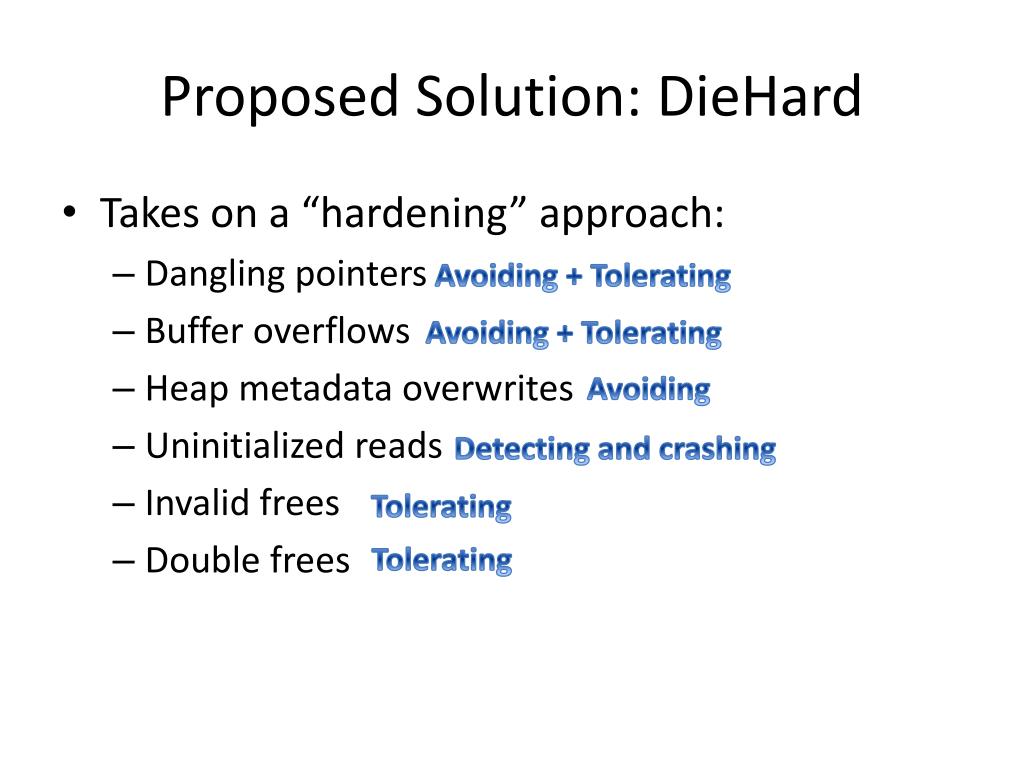 Proposed Solution: DieHard

• Takes on a “hardening” approach:
– Dangling pointers Avoiding + Tolerating
– Buffer overflows Avoiding + Tolerating
– Heap metadata overwrites Avoiding
– Uninitialized reads Detecting and crashing
– Invalid frees Tolerating
– Double frees Tolerating